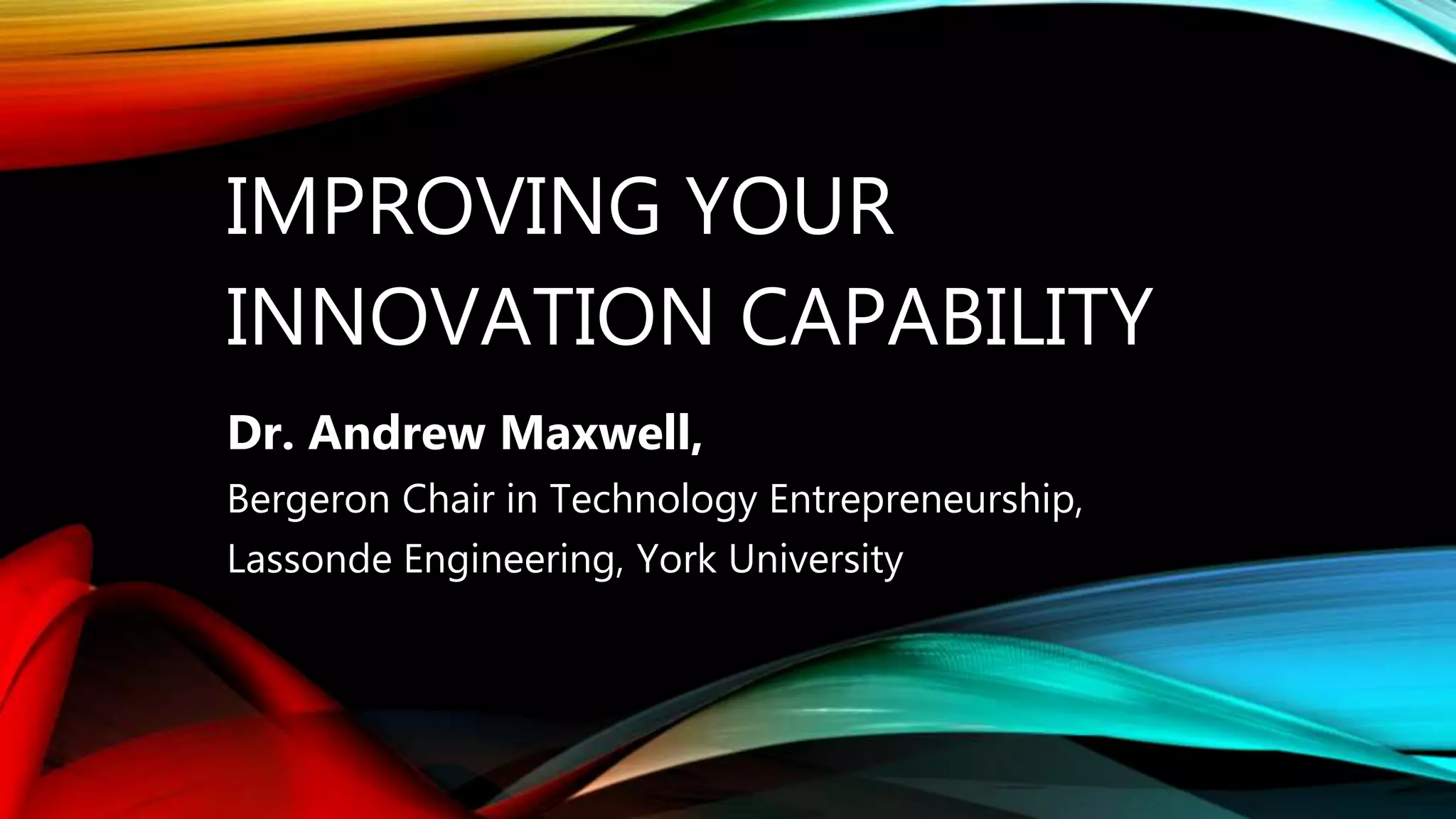 IMPROVING YOUR INNOVATION CAPABILITY

Dr. Andrew Maxwell,

Bergeron Chair in Technology Entrepreneurship,
Lassonde Engineering, York University